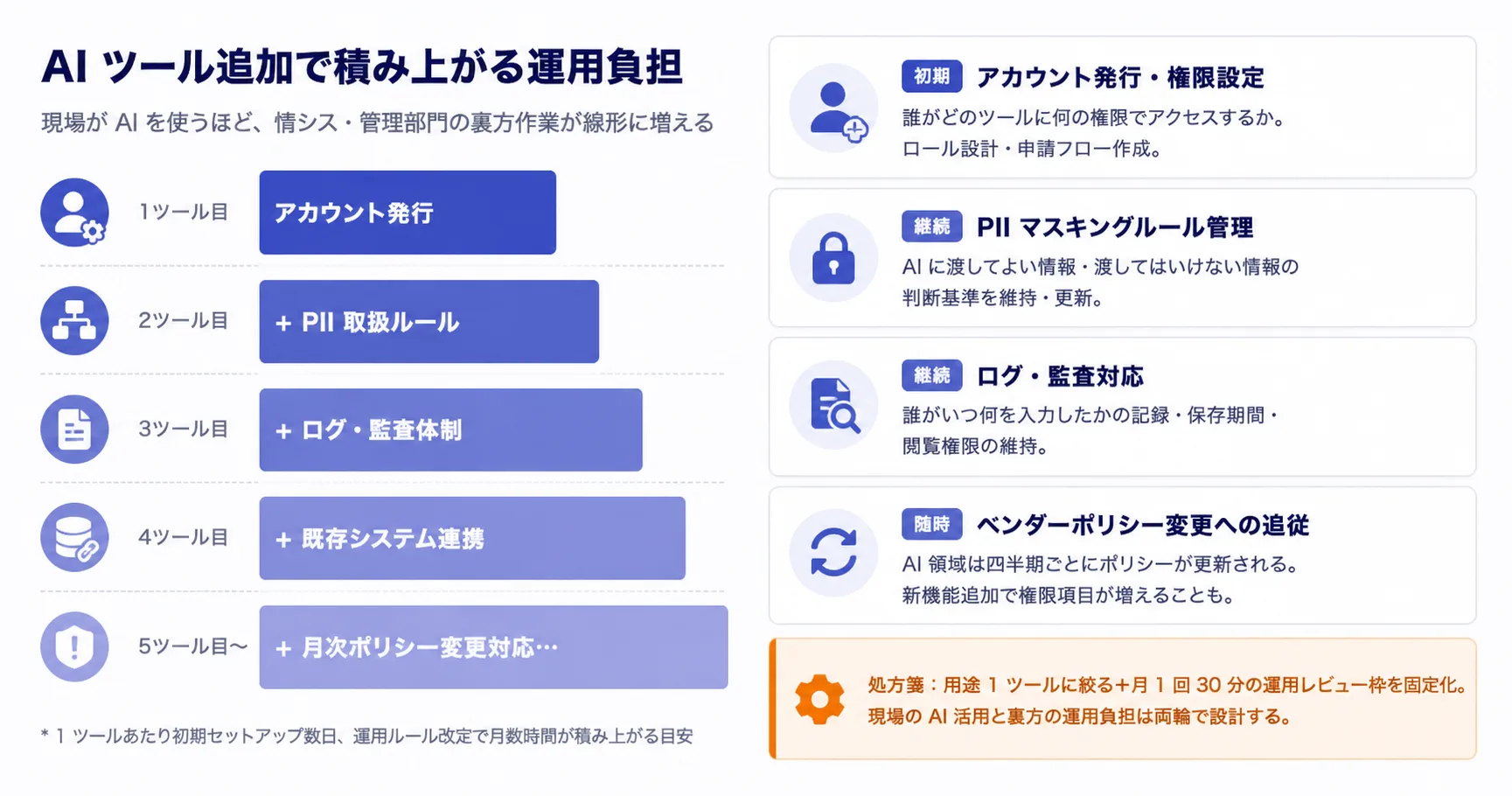 AI ツール追加で積み上がる運用負担

現場が AI を使うほど、情シス・管理部門の裏方作業が線形に増える

1ツール目 アカウント発行

2ツール目 + PII 取扱ルール

3ツール目 + ログ・監査体制

4ツール目 + 既存システム連携

5ツール目〜 + 月次ポリシー変更対応…

* 1 ツールあたり初期セットアップ数日、運用ルール改定で月数時間が積み上がる目安

初期 アカウント発行・権限設定
誰がどのツールに何の権限でアクセスするか。ロール設計・申請フロー作成。

継続 PII マスキングルール管理
AI に渡してよい情報・渡してはいけない情報の判断基準を維持・更新。

継続 ログ・監査対応
誰がいつ何を入力したかの記録・保存期間・閲覧権限の維持。

随時 ベンダーポリシー変更への追従
AI 領域は四半期ごとにポリシーが更新される。新機能追加で権限項目が増えることも。

処方箋：用途 1 ツールに絞る+月 1 回 30 分の運用レビュー枠を固定化。現場の AI 活用と裏方の運用負担は両輪で設計する。